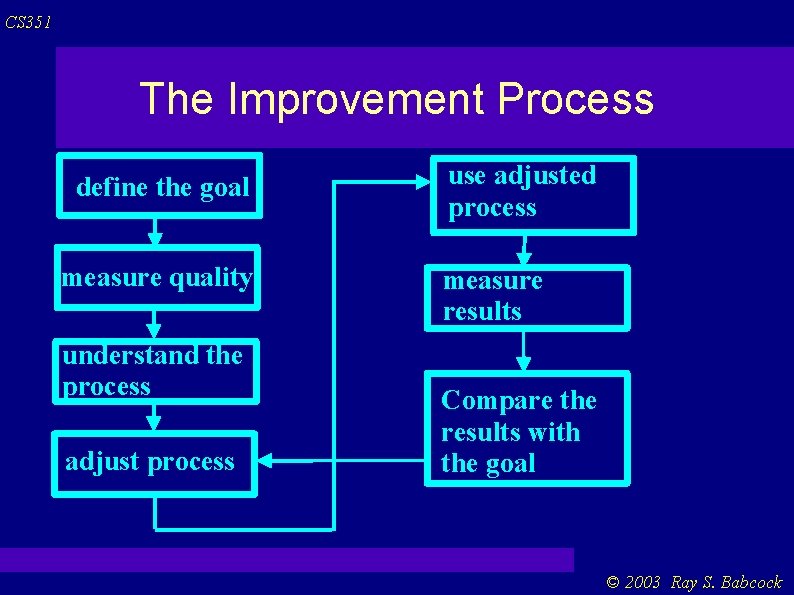 CS351

The Improvement Process

define the goal

measure quality

understand the process

adjust process

use adjusted process

measure results

Compare the results with the goal

© 2003 Ray S. Babcock